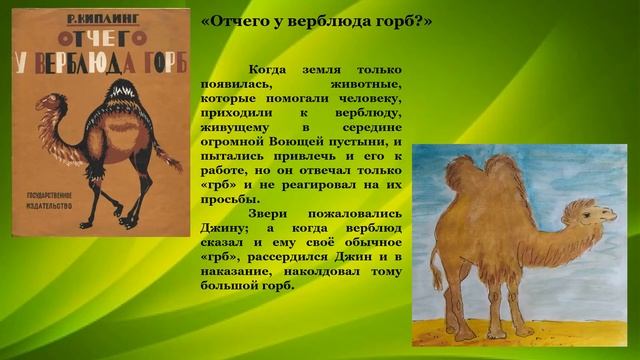 Р. КИПЛИНГ
ОТЧЕГО
У ВЕРБЛЮДА ГОРБ

ГОСУДАРСТВЕННОЕ
ИЗДАТЕЛЬСТВО

«Отчего у верблюда горб?»

Когда земля только появилась, животные, которые помогали человеку, приходили к верблюду, живущему в середине огромной Воющей пустыни, и пытались привлечь и его к работе, но он отвечал только «грб» и не реагировал на их просьбы.

Звери пожаловались Джину; а когда верблюд сказал и ему своё обычное «грб», рассердился Джин и в наказание, наколдовал тому большой горб.